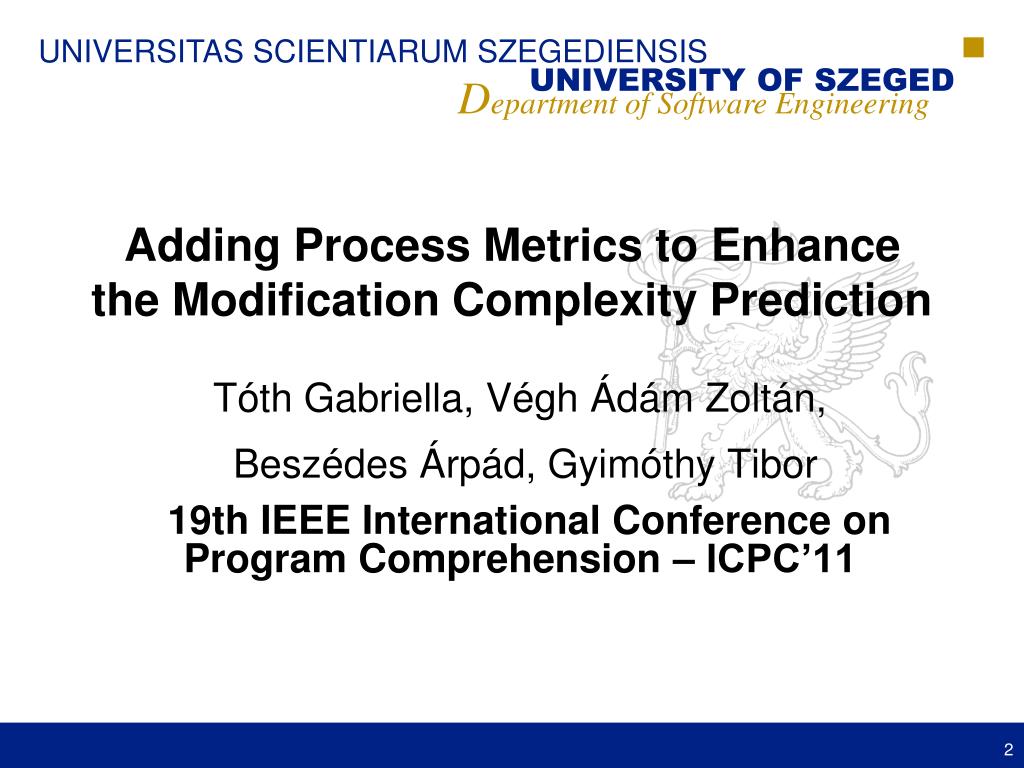 UNIVERSITAS SCIENTIARUM SZEGEDIENSIS
UNIVERSITY OF SZEGED
Department of Software Engineering

Adding Process Metrics to Enhance the Modification Complexity Prediction

Tóth Gabriella, Végh Ádám Zoltán,

Beszédes Árpád, Gyimóthy Tibor

19th IEEE International Conference on Program Comprehension – ICPC'11

2